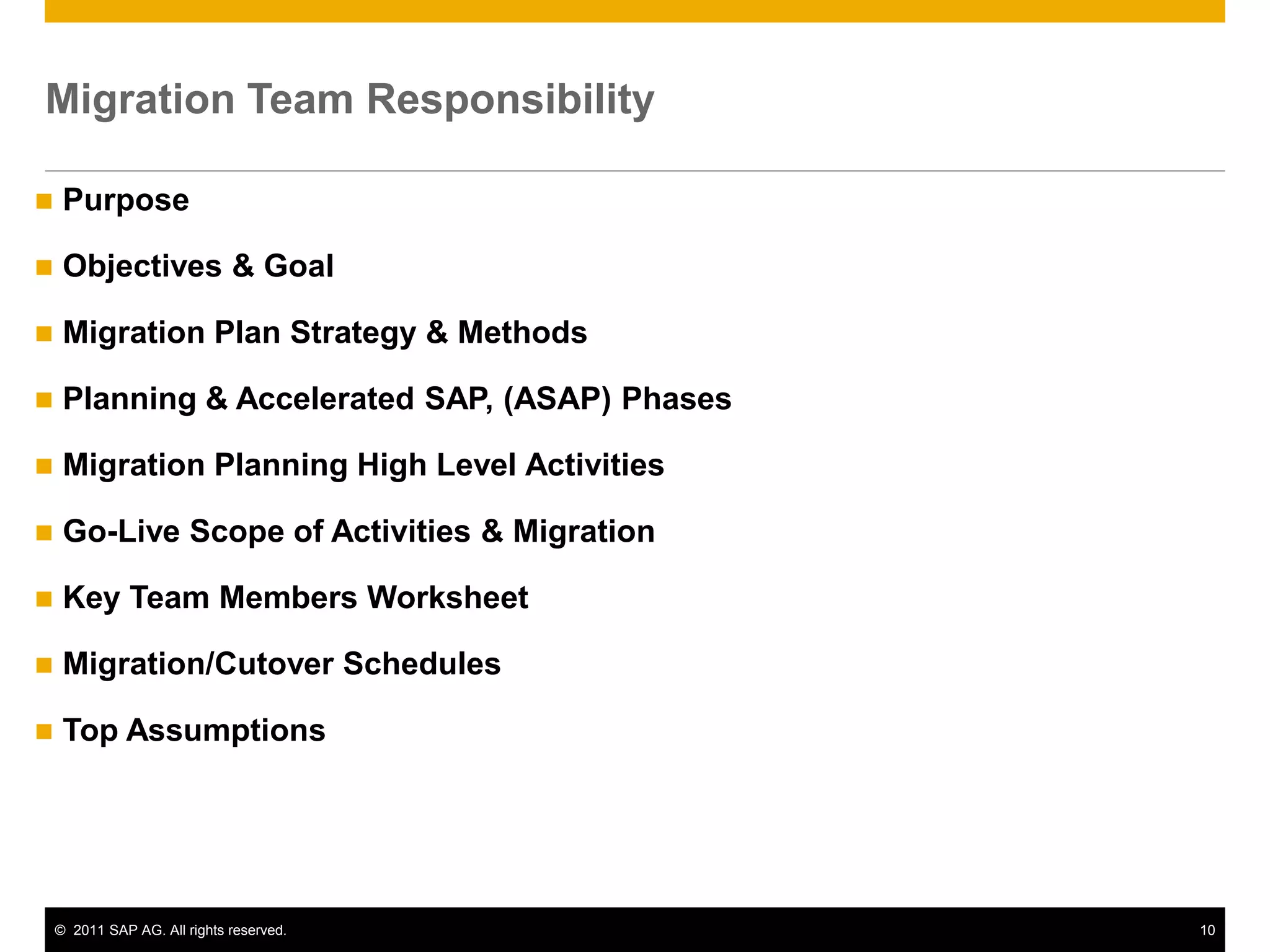 Migration Team Responsibility

• Purpose
• Objectives & Goal
• Migration Plan Strategy & Methods
• Planning & Accelerated SAP, (ASAP) Phases
• Migration Planning High Level Activities
• Go-Live Scope of Activities & Migration
• Key Team Members Worksheet
• Migration/Cutover Schedules
• Top Assumptions

© 2011 SAP AG. All rights reserved.

10